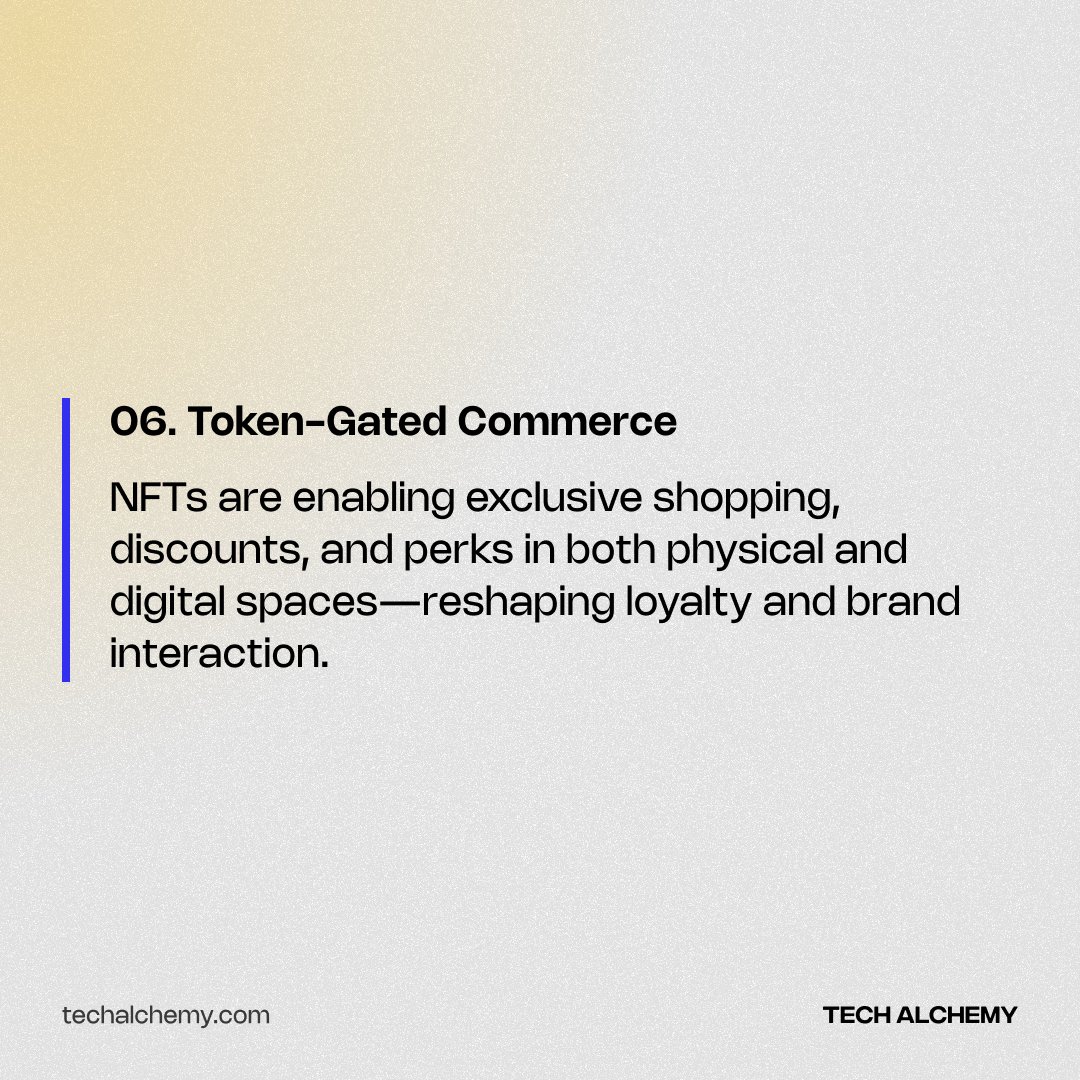 06. Token-Gated Commerce

NFTs are enabling exclusive shopping, discounts, and perks in both physical and digital spaces—reshaping loyalty and brand interaction.

techalchemy.com

TECH ALCHEMY